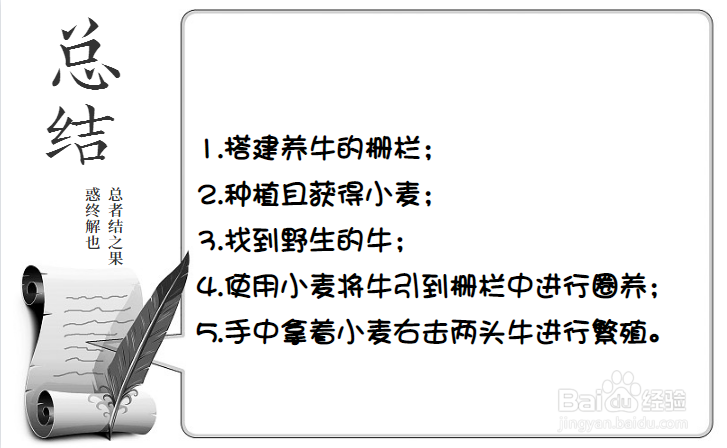 总结

总者结之果
惑终解也

1.搭建养牛的栅栏；
2.种植且获得小麦；
3.找到野生的牛；
4.使用小麦将牛引到栅栏中进行圈养；
5.手中拿着小麦右击两头牛进行繁殖。

Baidu经验
jingyan.baidu.com